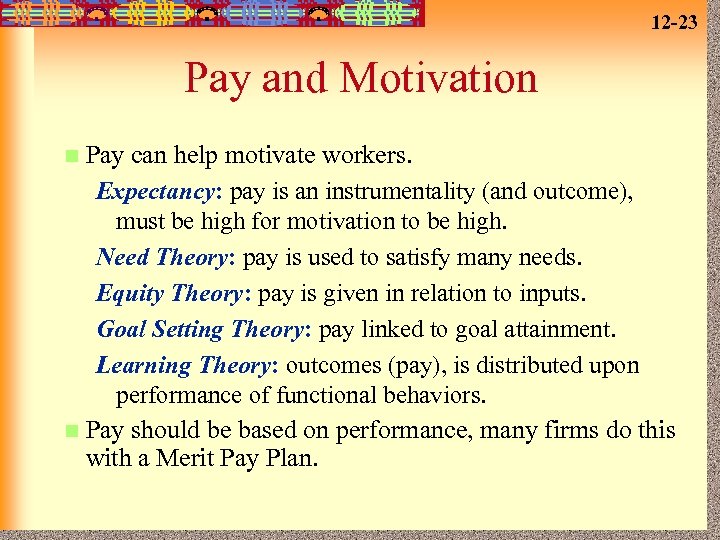 12-23

Pay and Motivation

Pay can help motivate workers.

Expectancy: pay is an instrumentality (and outcome), must be high for motivation to be high.

Need Theory: pay is used to satisfy many needs.

Equity Theory: pay is given in relation to inputs.

Goal Setting Theory: pay linked to goal attainment.

Learning Theory: outcomes (pay), is distributed upon performance of functional behaviors.

Pay should be based on performance, many firms do this with a Merit Pay Plan.